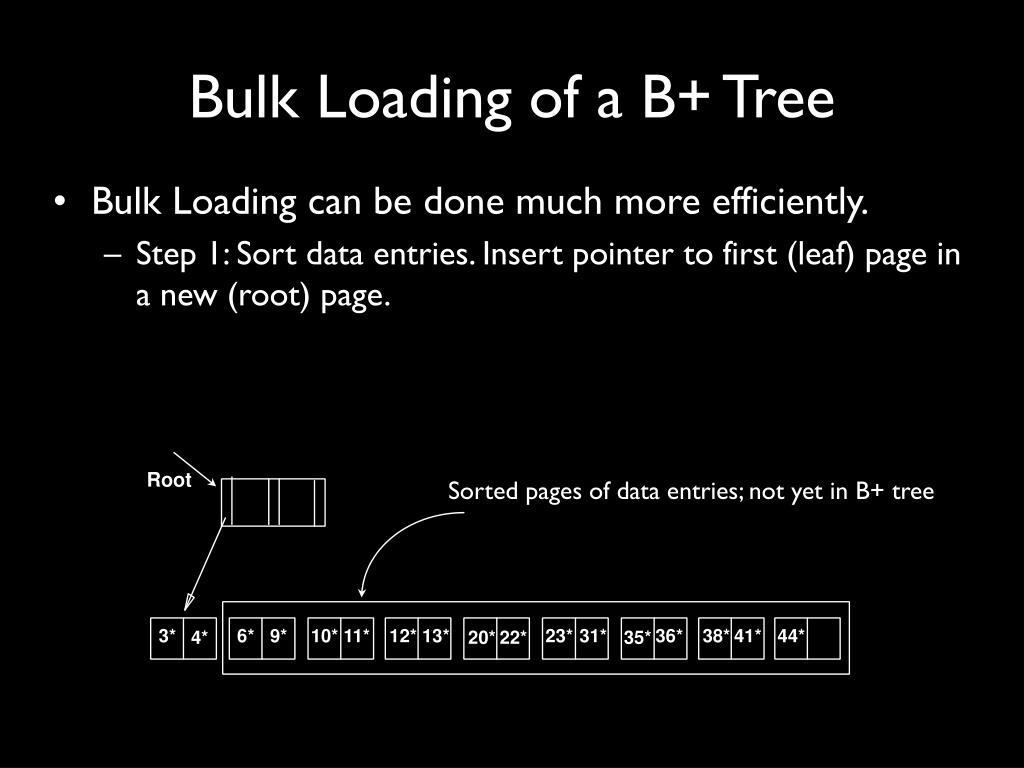 Bulk Loading of a B+ Tree

• Bulk Loading can be done much more efficiently.

– Step 1: Sort data entries. Insert pointer to first (leaf) page in a new (root) page.

Root

Sorted pages of data entries; not yet in B+ tree

3* 4* 6* 9* 10* 11* 12* 13* 20* 22* 23* 31* 35* 36* 38* 41* 44*